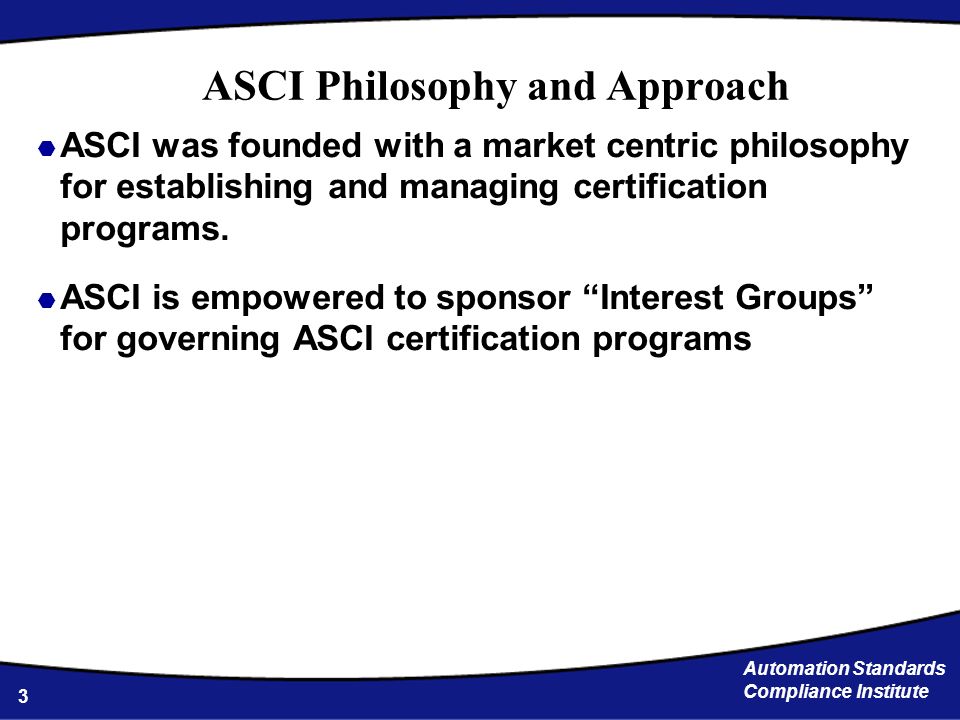 ASCI Philosophy and Approach

ASCI was founded with a market centric philosophy for establishing and managing certification programs.

ASCI is empowered to sponsor “Interest Groups” for governing ASCI certification programs

3

Automation Standards Compliance Institute